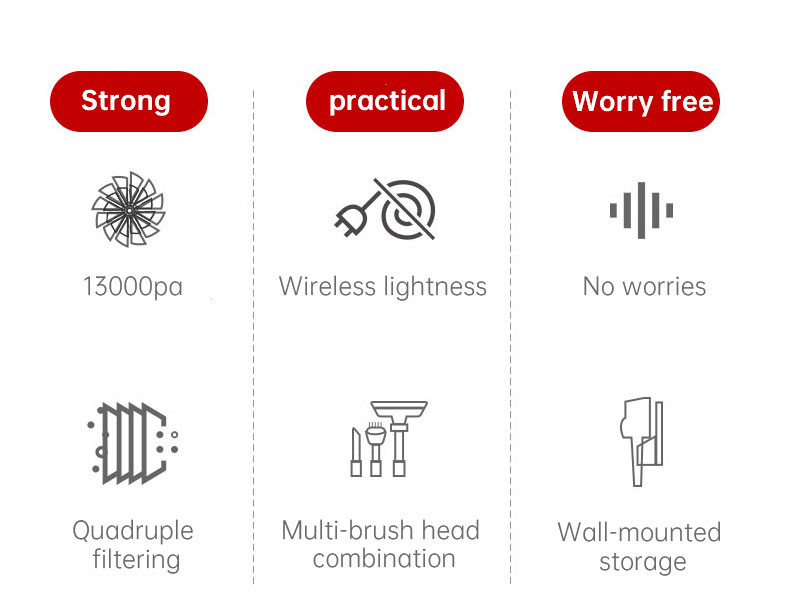 Strong

13000pa

Quadruple filtering

practical

Wireless lightness

Multi-brush head combination

Worry free

No worries

Wall-mounted storage